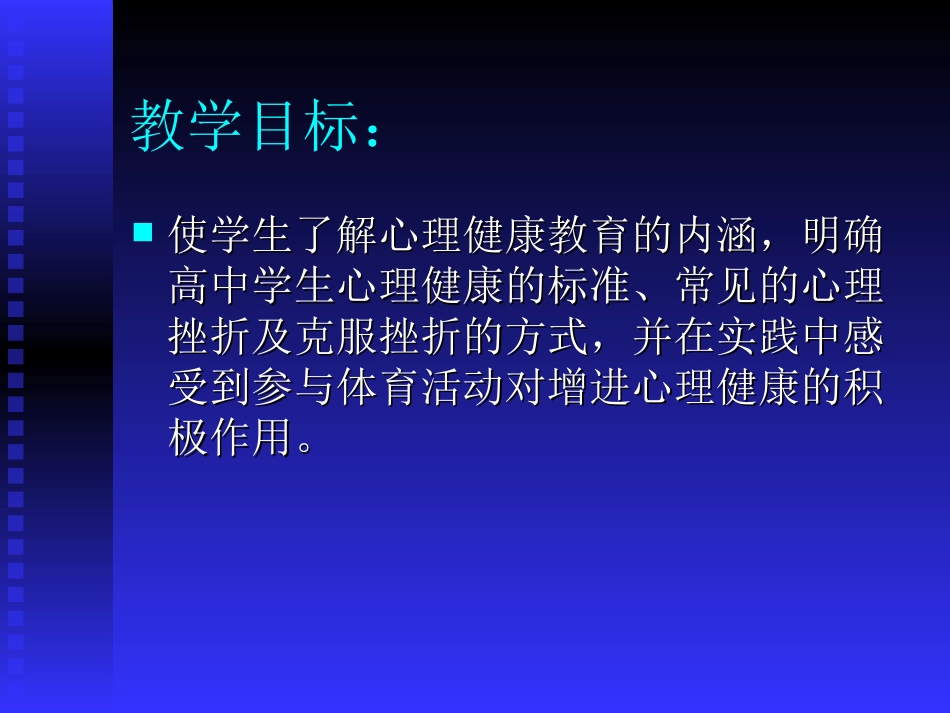 教学目标：

■ 使学生了解心理健康教育的内涵，明确高中学生心理健康的标准、常见的心理挫折及克服挫折的方式，并在实践中感受到参与体育活动对增进心理健康的积极作用。